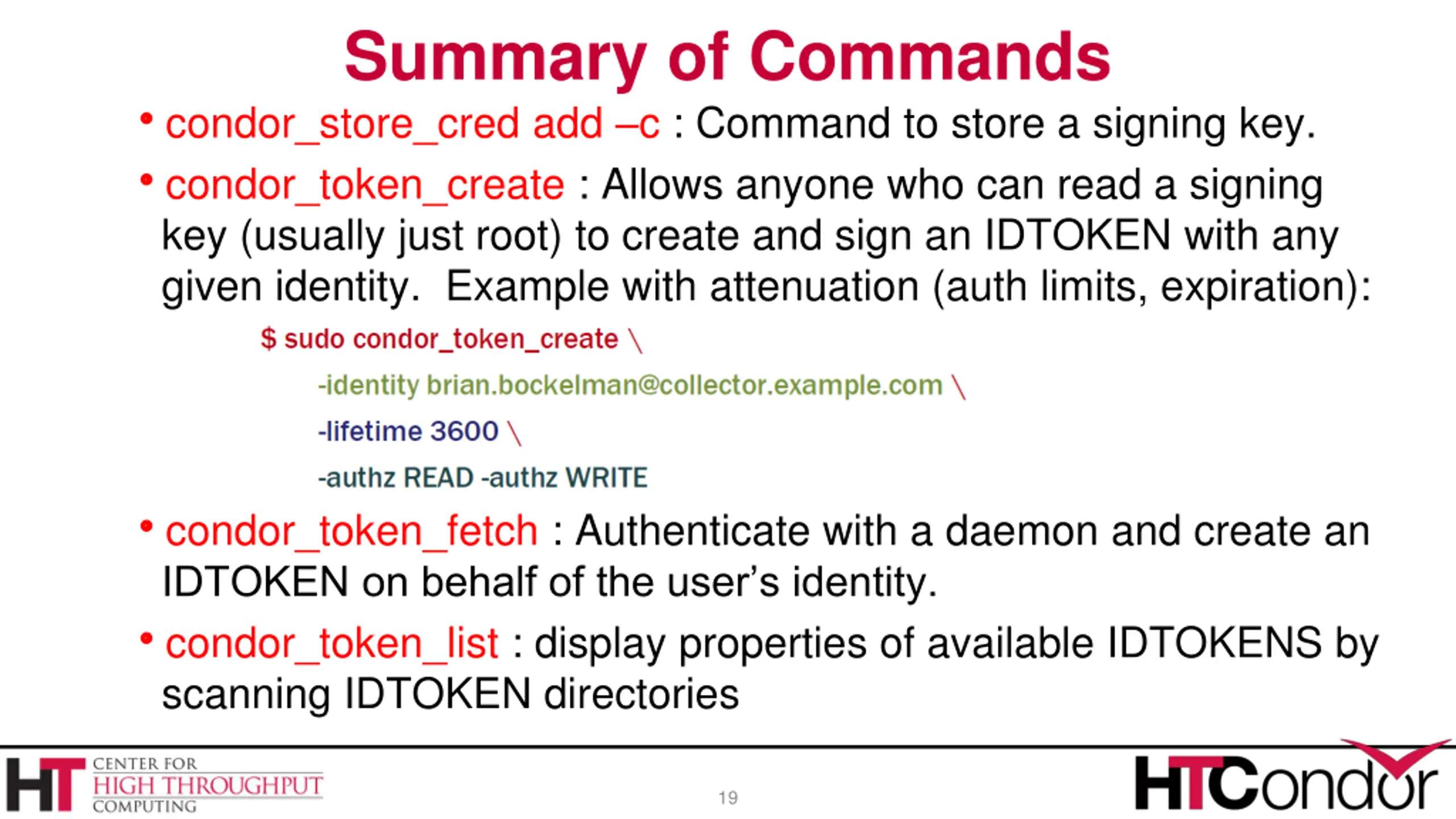 Summary of Commands

• condor_store_cred add –c : Command to store a signing key.

• condor_token_create : Allows anyone who can read a signing key (usually just root) to create and sign an IDTOKEN with any given identity. Example with attenuation (auth limits, expiration):

$ sudo condor_token_create \
-identity brian.bockelman@collector.example.com \
-lifetime 3600 \
-authz READ -authz WRITE

• condor_token_fetch : Authenticate with a daemon and create an IDTOKEN on behalf of the user's identity.

• condor_token_list : display properties of available IDTOKENS by scanning IDTOKEN directories

HT CENTER FOR HIGH THROUGHPUT COMPUTING

19

HTCondor